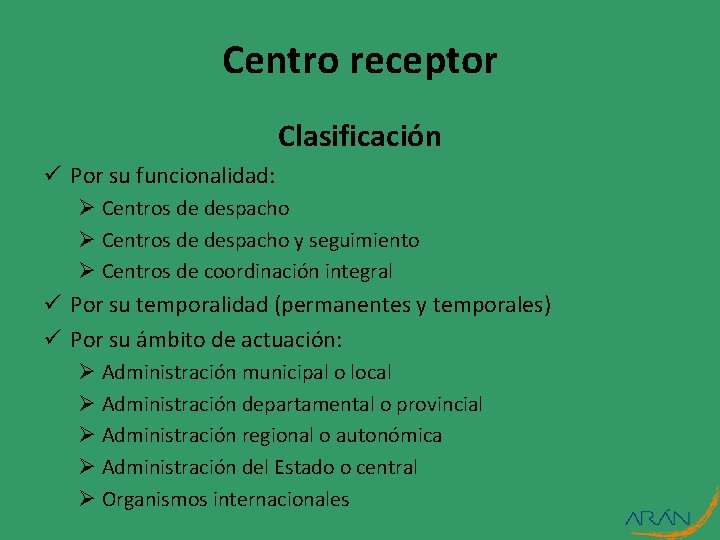 Centro receptor

Clasificación

✓ Por su funcionalidad:

➢ Centros de despacho

➢ Centros de despacho y seguimiento

➢ Centros de coordinación integral

✓ Por su temporalidad (permanentes y temporales)

✓ Por su ámbito de actuación:

➢ Administración municipal o local

➢ Administración departamental o provincial

➢ Administración regional o autonómica

➢ Administración del Estado o central

➢ Organismos internacionales

ARÁN